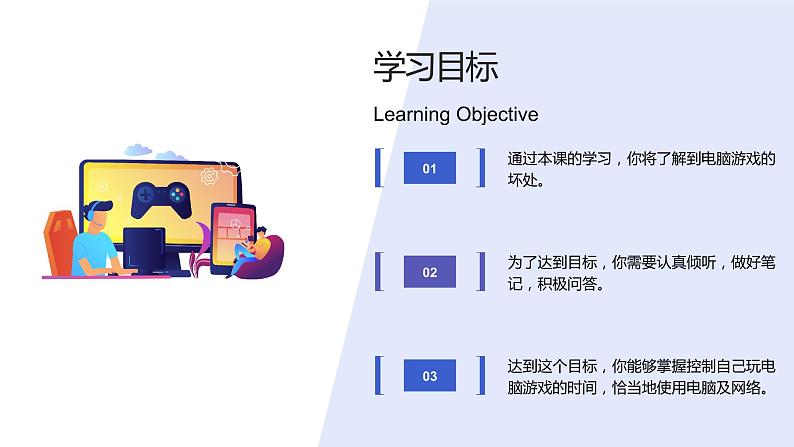 学习目标

Learning Objective

01

通过本课的学习，你将了解到电脑游戏的坏处。

02

为了达到目标，你需要认真倾听，做好笔记，积极问答。

03

达到这个目标，你能够掌握控制自己玩电脑游戏的时间，恰当地使用电脑及网络。